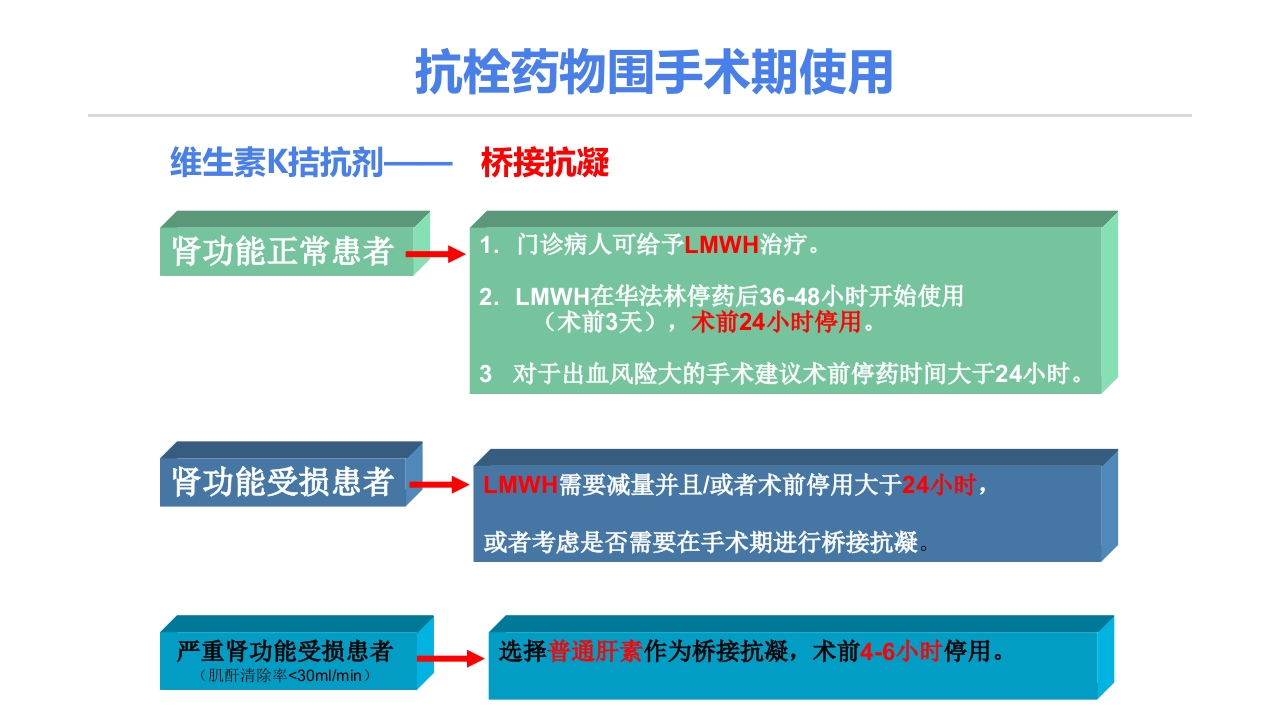 抗栓药物围手术期使用

维生素K拮抗剂—— 桥接抗凝

肾功能正常患者

1. 门诊病人可给予LMWH治疗。

2. LMWH在华法林停药后36-48小时开始使用（术前3天），术前24小时停用。

3 对于出血风险大的手术建议术前停药时间大于24小时。

肾功能受损患者

LMWH需要减量并且/或者术前停用大于24小时，

或者考虑是否需要在手术期进行桥接抗凝。

严重肾功能受损患者
（肌酐清除率<30ml/min）

选择普通肝素作为桥接抗凝，术前4-6小时停用。